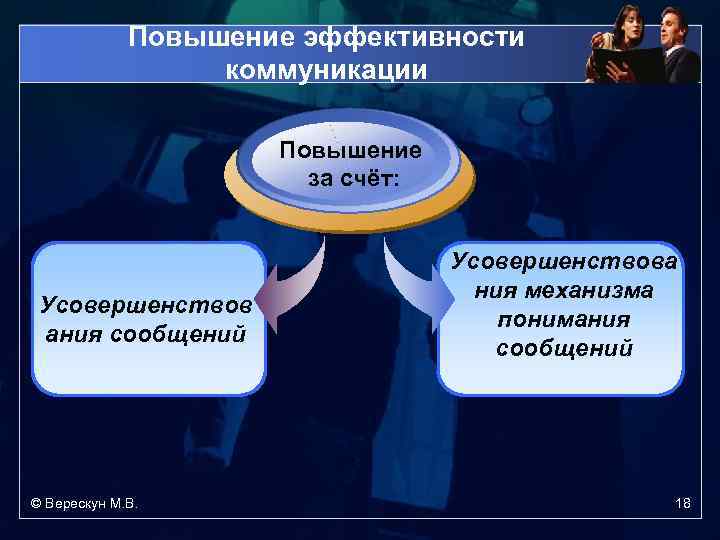 Повышение эффективности коммуникации

Повышение за счёт:

Усовершенствования сообщений

Усовершенствования механизма понимания сообщений

© Верескун М.В.

18